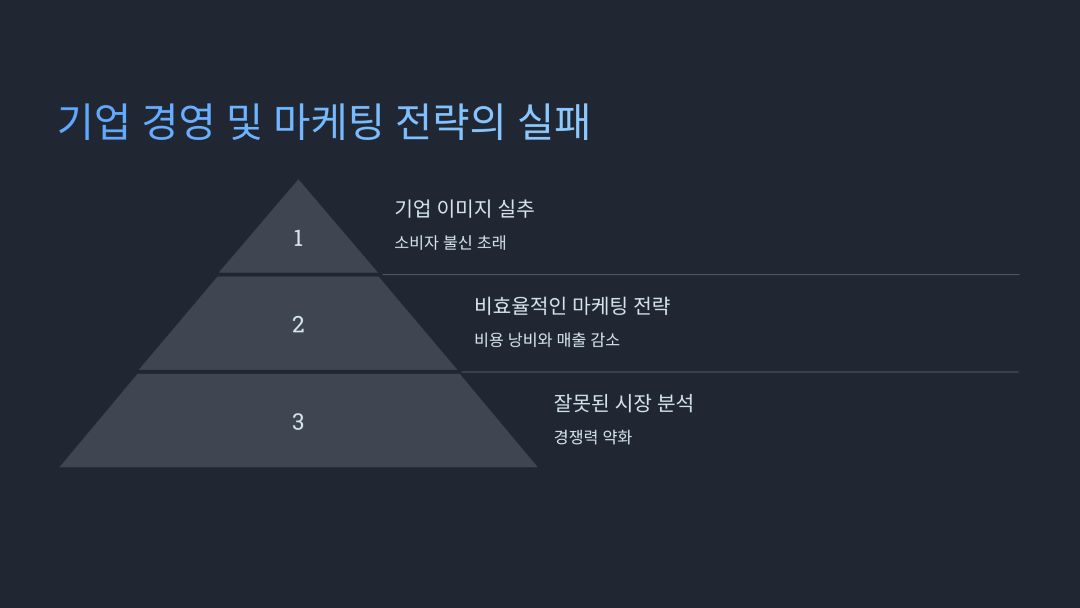 기업 경영 및 마케팅 전략의 실패

1

기업 이미지 실추

소비자 불신 초래

2

비효율적인 마케팅 전략

비용 낭비와 매출 감소

3

잘못된 시장 분석

경쟁력 약화